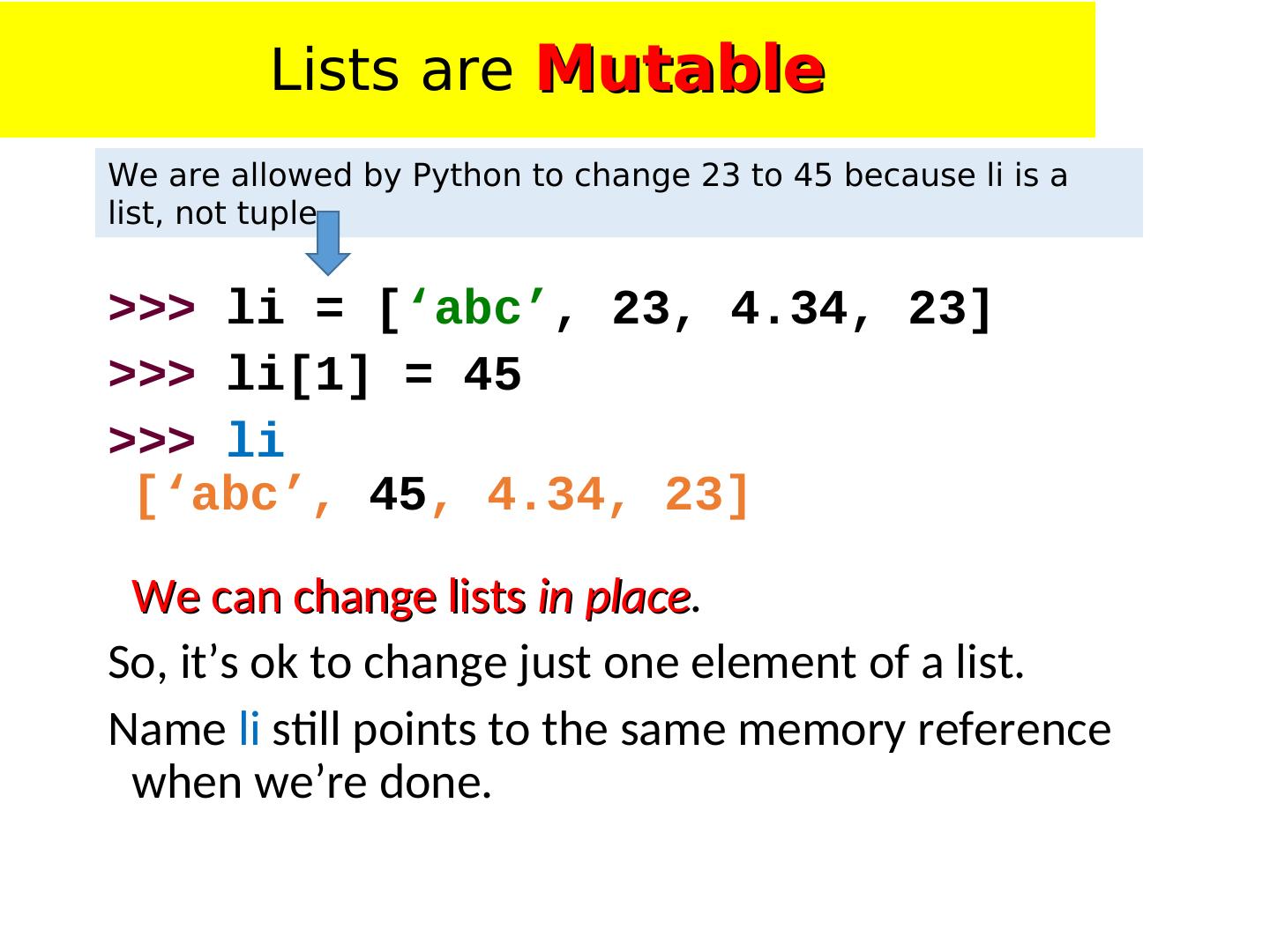 Lists are Mutable

We are allowed by Python to change 23 to 45 because li is a list, not tuple

>>> li = [‘abc’, 23, 4.34, 23]

>>> li[1] = 45

>>> li
[‘abc’, 45, 4.34, 23]

We can change lists in place.

So, it’s ok to change just one element of a list.

Name li still points to the same memory reference when we’re done.